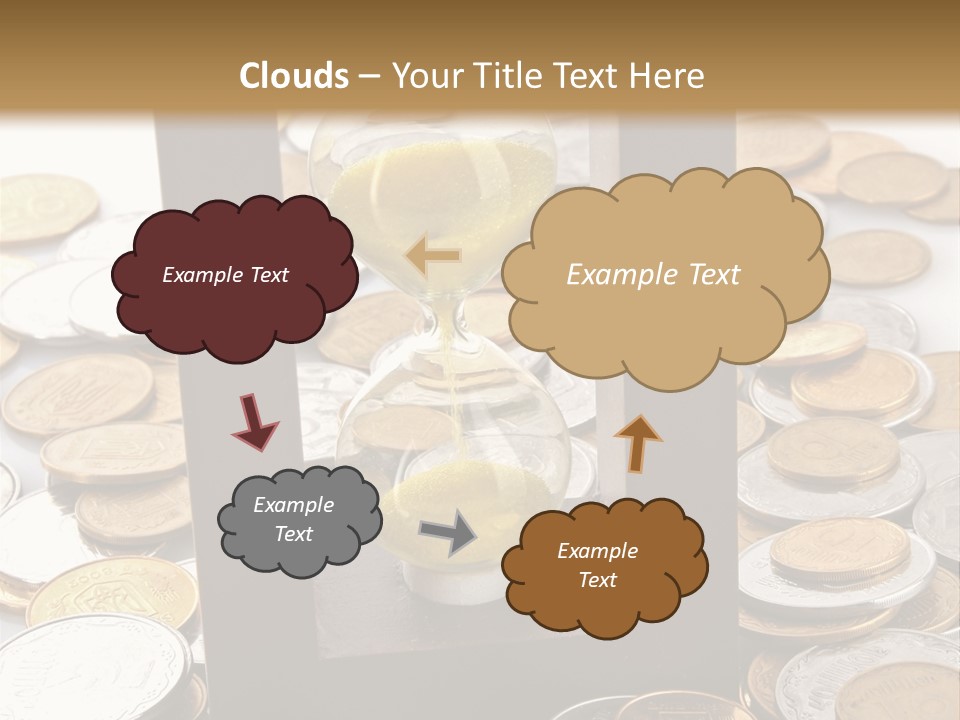 Clouds – Your Title Text Here

Example Text

Example Text

Example Text

Example Text